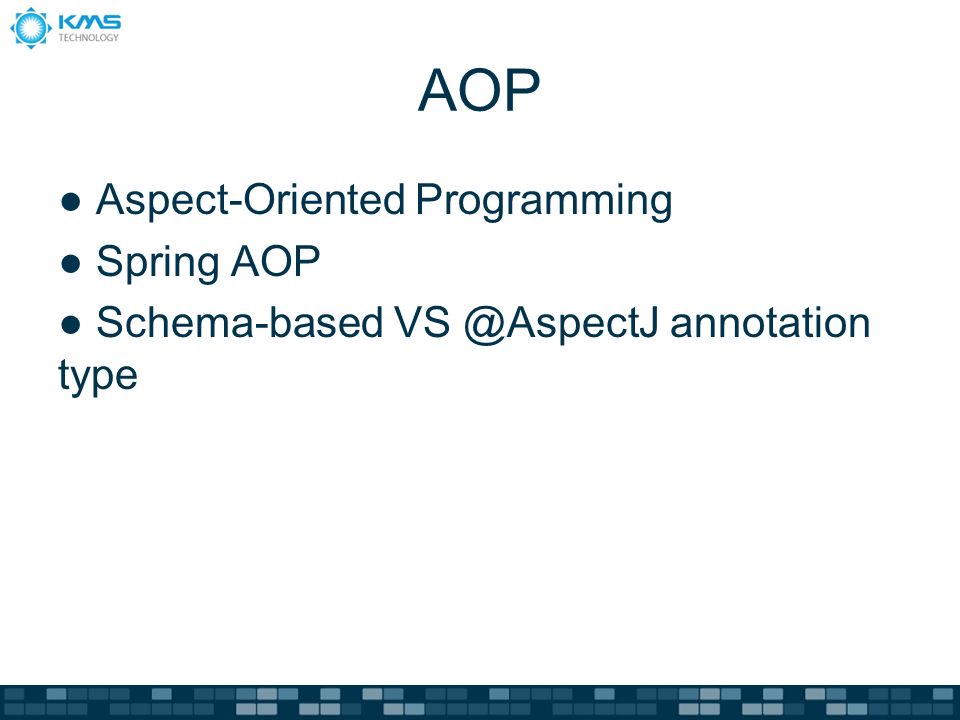 KMS TECHNOLOGY

AOP

● Aspect-Oriented Programming
● Spring AOP
● Schema-based VS @AspectJ annotation type